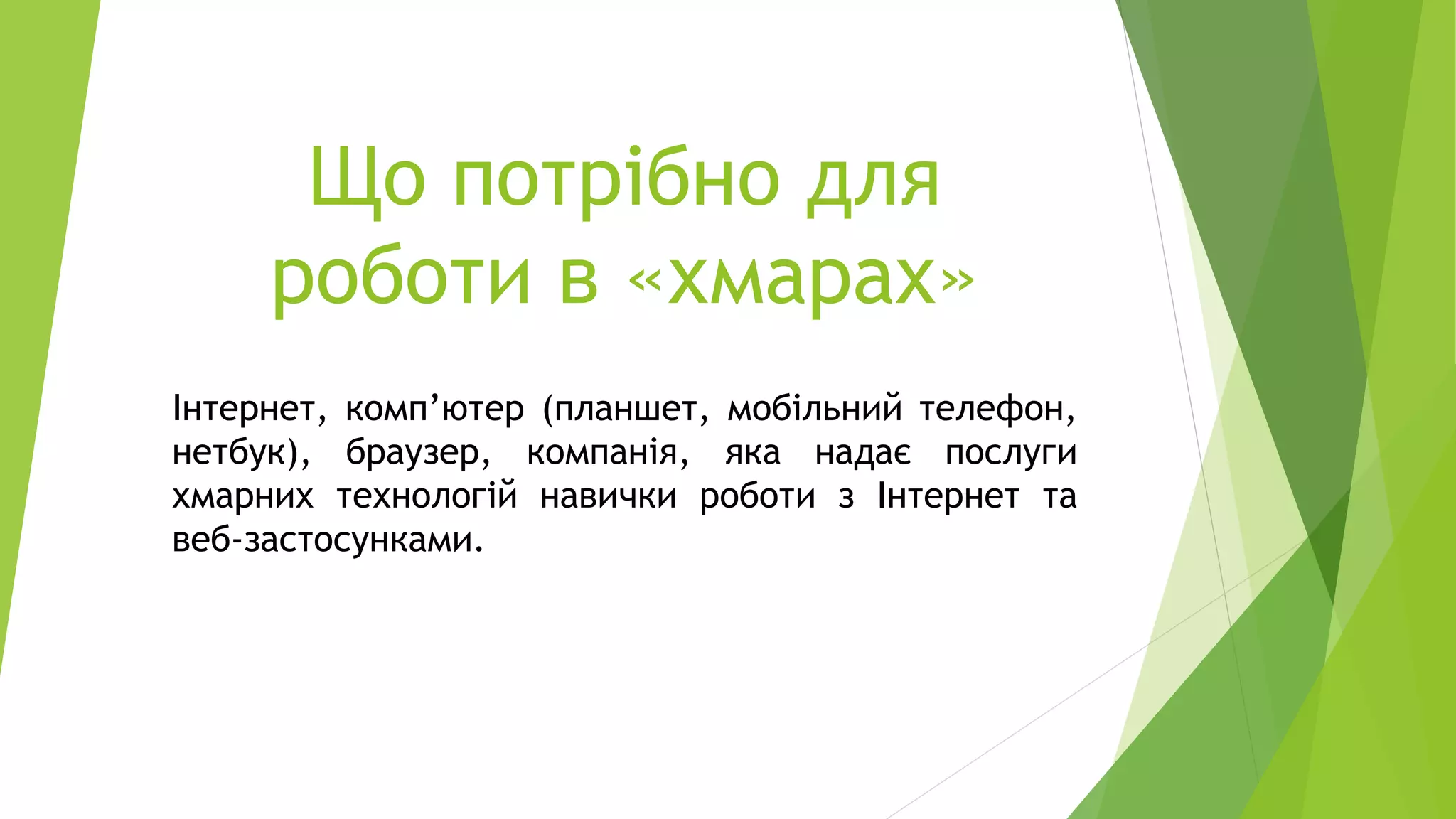 Що потрібно для роботи в «хмарах»

Інтернет, комп’ютер (планшет, мобільний телефон, нетбук), браузер, компанія, яка надає послуги хмарних технологій навички роботи з Інтернет та веб-застосунками.